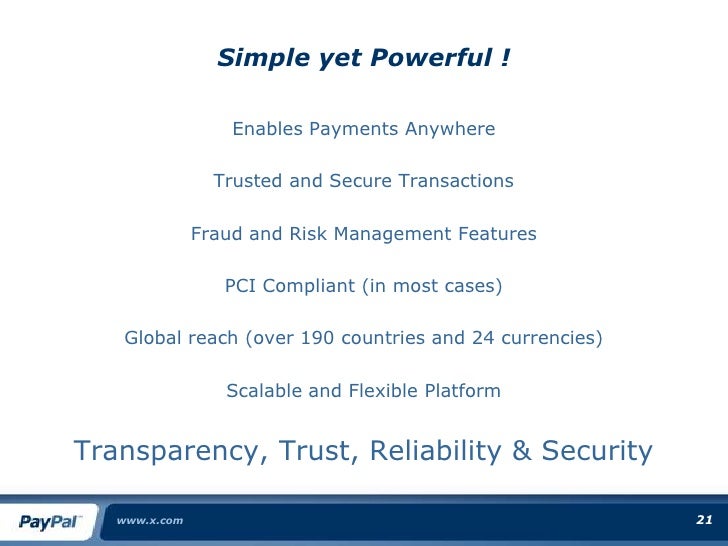 Simple yet Powerful !

Enables Payments Anywhere

Trusted and Secure Transactions

Fraud and Risk Management Features

PCI Compliant (in most cases)

Global reach (over 190 countries and 24 currencies)

Scalable and Flexible Platform

Transparency, Trust, Reliability & Security

PayPal™

www.x.com

21